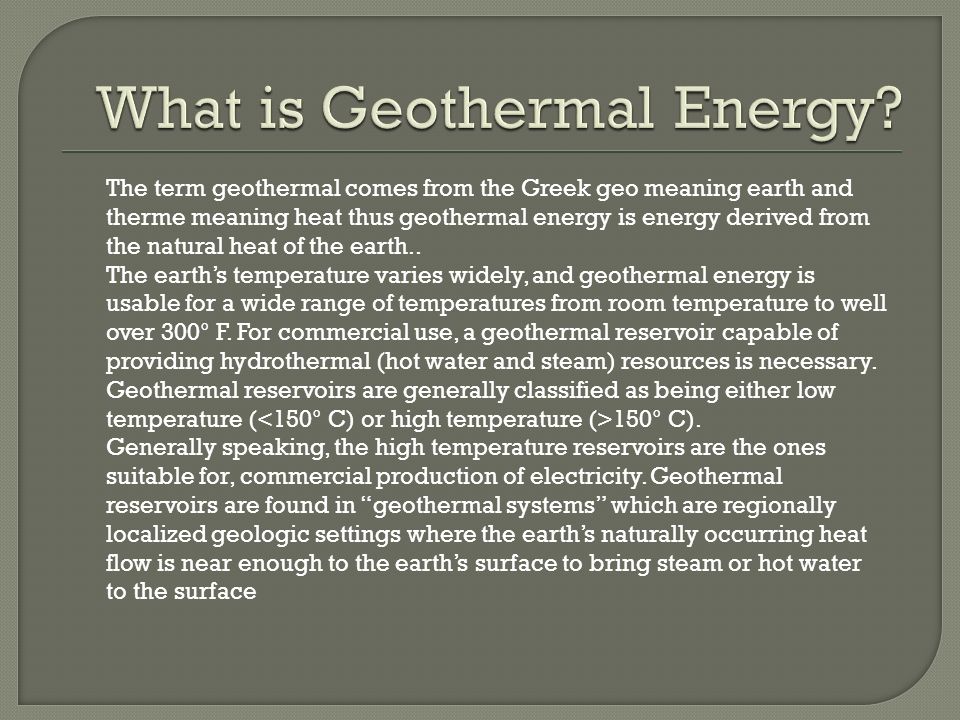 What is Geothermal Energy?

The term geothermal comes from the Greek geo meaning earth and therme meaning heat thus geothermal energy is energy derived from the natural heat of the earth..

The earth's temperature varies widely, and geothermal energy is usable for a wide range of temperatures from room temperature to well over 300° F. For commercial use, a geothermal reservoir capable of providing hydrothermal (hot water and steam) resources is necessary. Geothermal reservoirs are generally classified as being either low temperature (<150° C) or high temperature (>150° C).

Generally speaking, the high temperature reservoirs are the ones suitable for, commercial production of electricity. Geothermal reservoirs are found in "geothermal systems" which are regionally localized geologic settings where the earth's naturally occurring heat flow is near enough to the earth's surface to bring steam or hot water to the surface